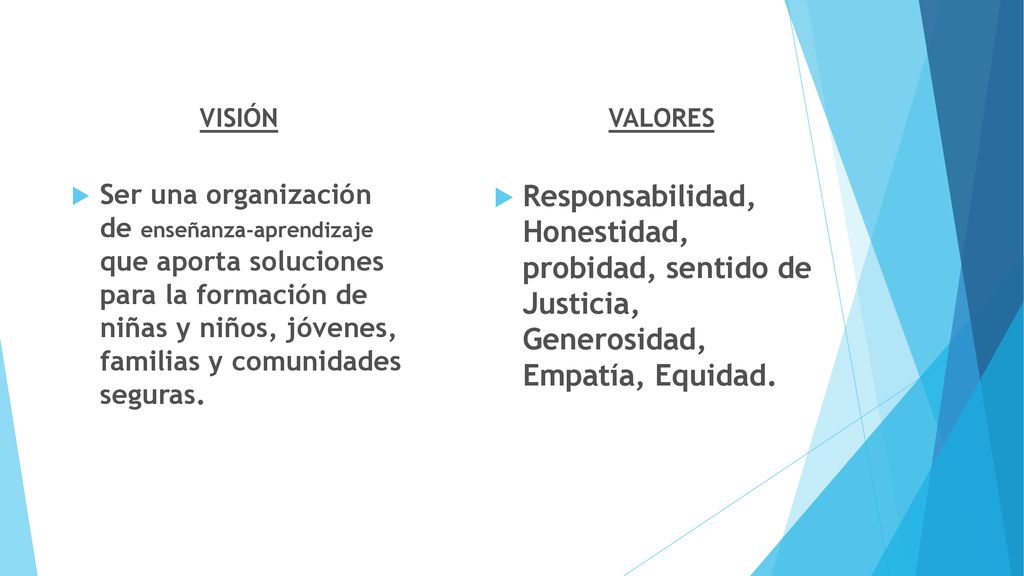 VISIÓN

Ser una organización de enseñanza-aprendizaje que aporta soluciones para la formación de niñas y niños, jóvenes, familias y comunidades seguras.

VALORES

Responsabilidad, Honestidad, probidad, sentido de Justicia, Generosidad, Empatía, Equidad.